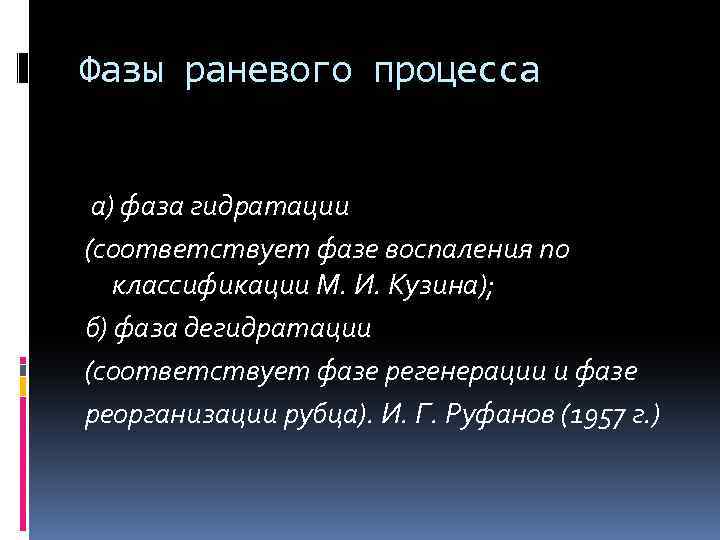 Фазы раневого процесса

а) фаза гидратации
(соответствует фазе воспаления по классификации М. И. Кузина);
б) фаза дегидратации
(соответствует фазе регенерации и фазе реорганизации рубца). И. Г. Руфанов (1957 г.)